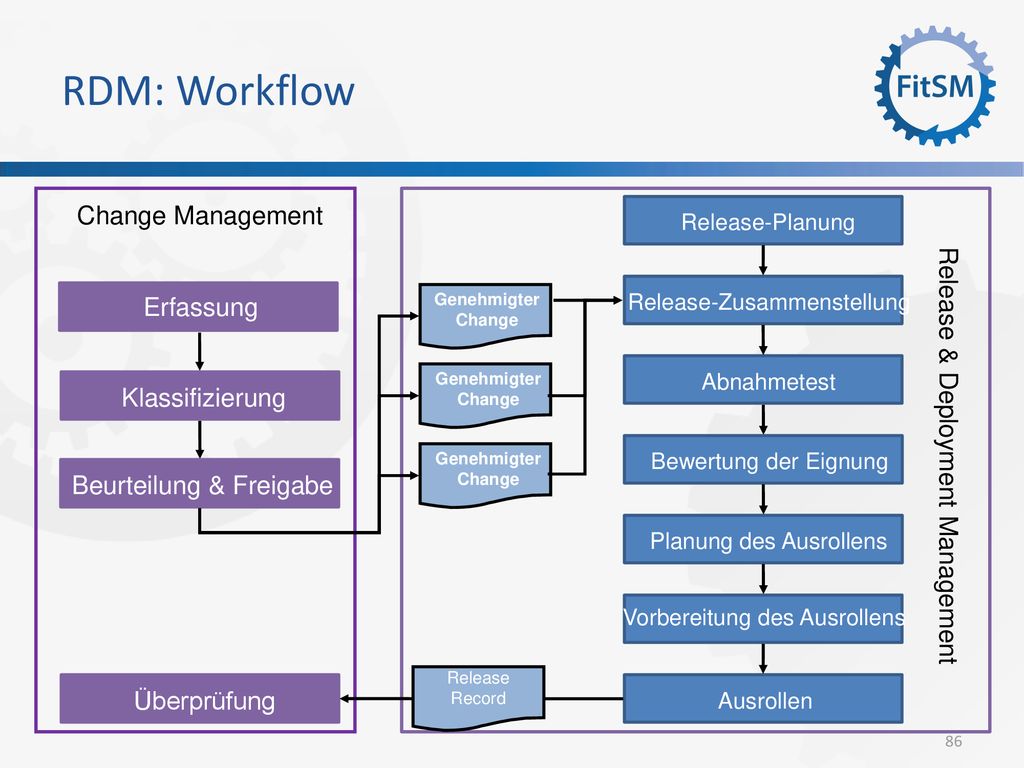 RDM: Workflow

FitSM

Change Management

Erfassung

Klassifizierung

Beurteilung & Freigabe

Überprüfung

Genehmigter Change

Genehmigter Change

Genehmigter Change

Release Record

Release-Planung

Release-Zusammenstellung

Abnahmetest

Bewertung der Eignung

Planung des Ausrollens

Vorbereitung des Ausrollens

Ausrollen

Release & Deployment Management

86